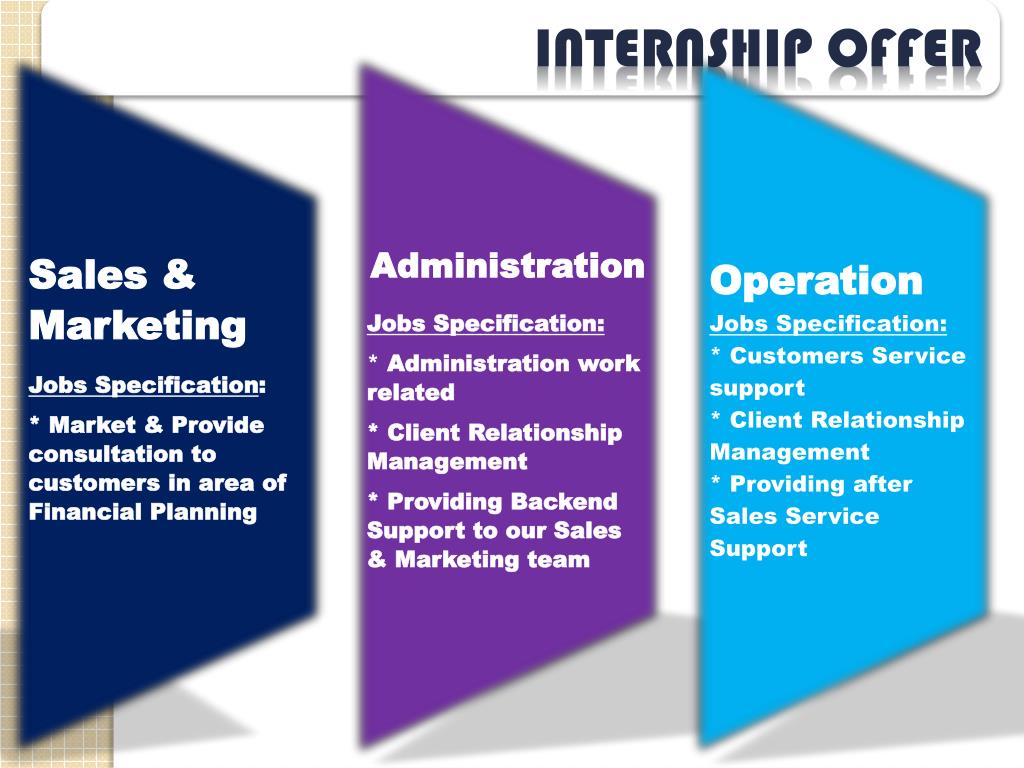 INTERNSHIP OFFER

Sales & Marketing

Jobs Specification:

* Market & Provide consultation to customers in area of Financial Planning

Administration

Jobs Specification:

* Administration work related

* Client Relationship Management

* Providing Backend Support to our Sales & Marketing team

Operation

Jobs Specification:

* Customers Service support

* Client Relationship Management

* Providing after Sales Service Support